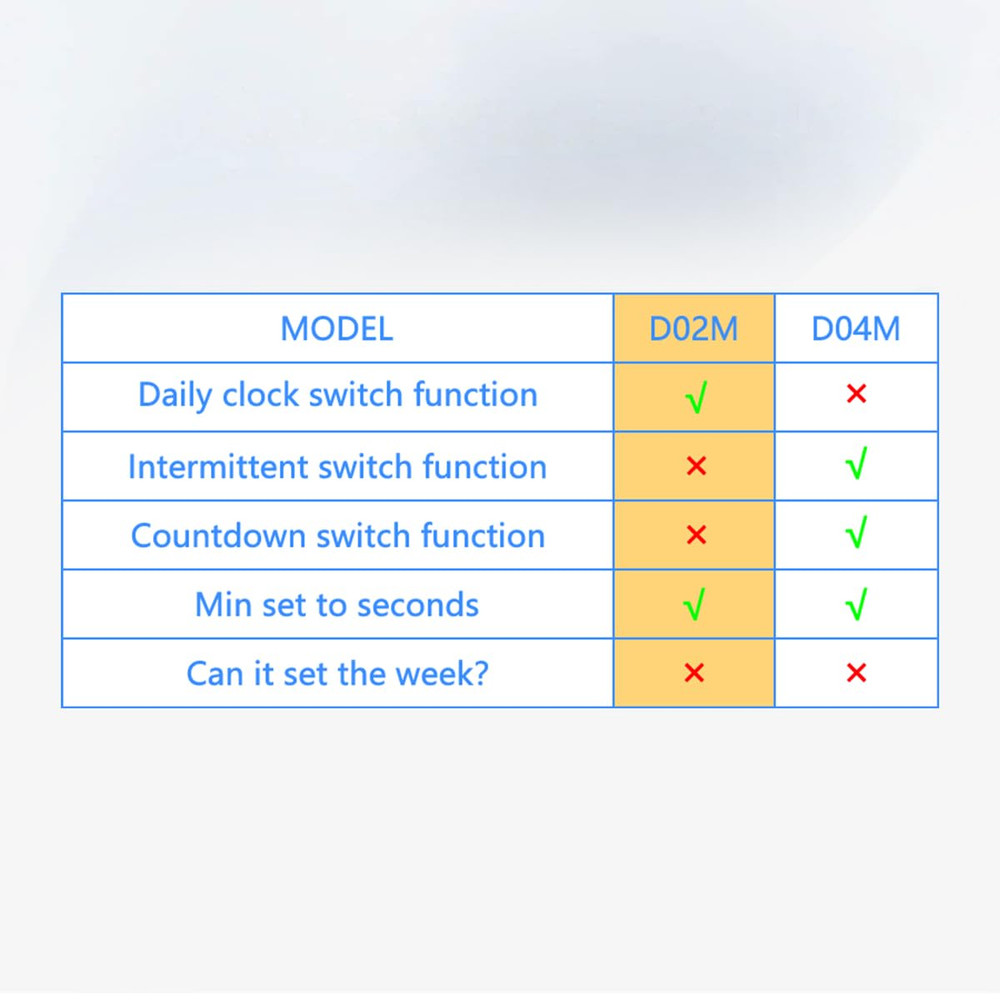 | MODEL | D02M | D04M |
|---|---|---|
| Daily clock switch function | √ | × |
| Intermittent switch function | × | √ |
| Countdown switch function | × | √ |
| Min set to seconds | √ | √ |
| Can it set the week? | × | × |